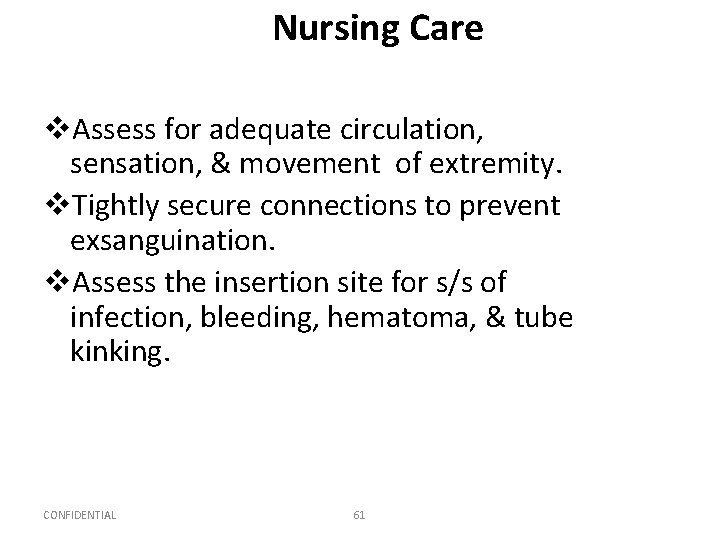 Nursing Care

❖Assess for adequate circulation, sensation, & movement of extremity.

❖Tightly secure connections to prevent exsanguination.

❖Assess the insertion site for s/s of infection, bleeding, hematoma, & tube kinking.

CONFIDENTIAL

61